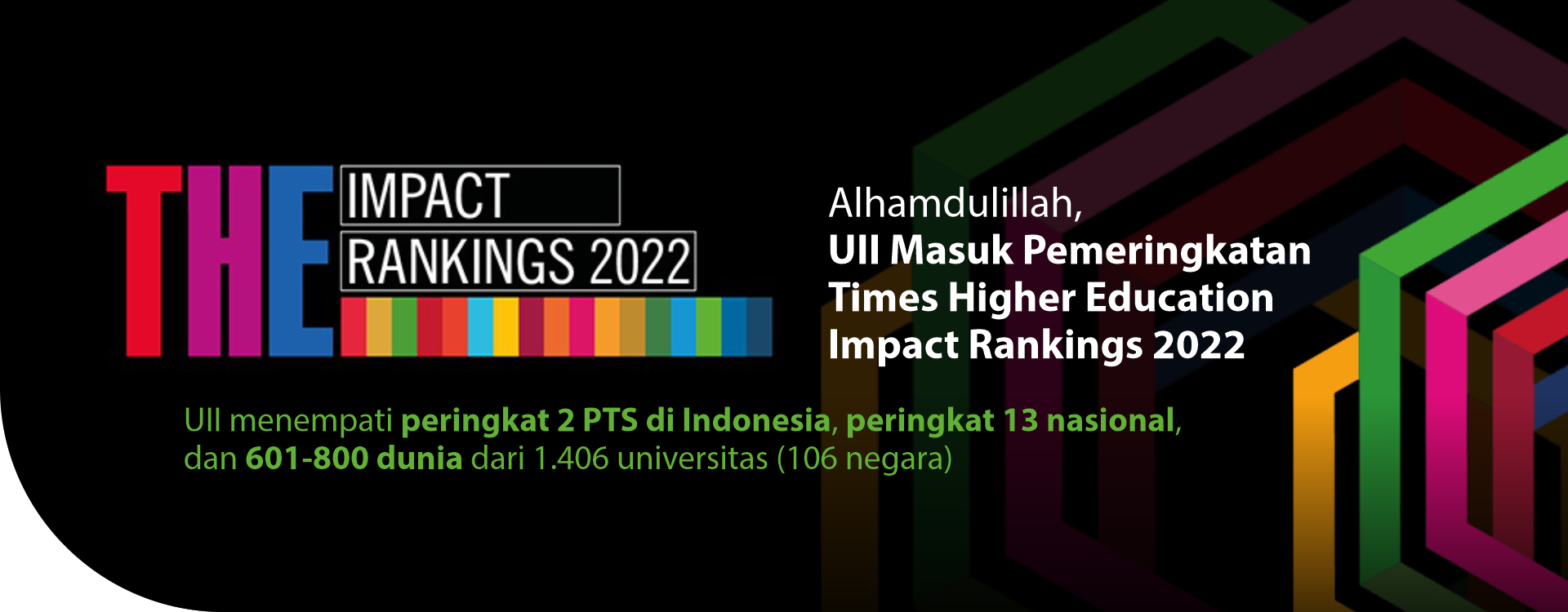 THE IMPACT RANKINGS 2022

Alhamdulillah,
UII Masuk Pemeringkatan Times Higher Education Impact Rankings 2022

UII menempati peringkat 2 PTS di Indonesia, peringkat 13 nasional, dan 601-800 dunia dari 1.406 universitas (106 negara)